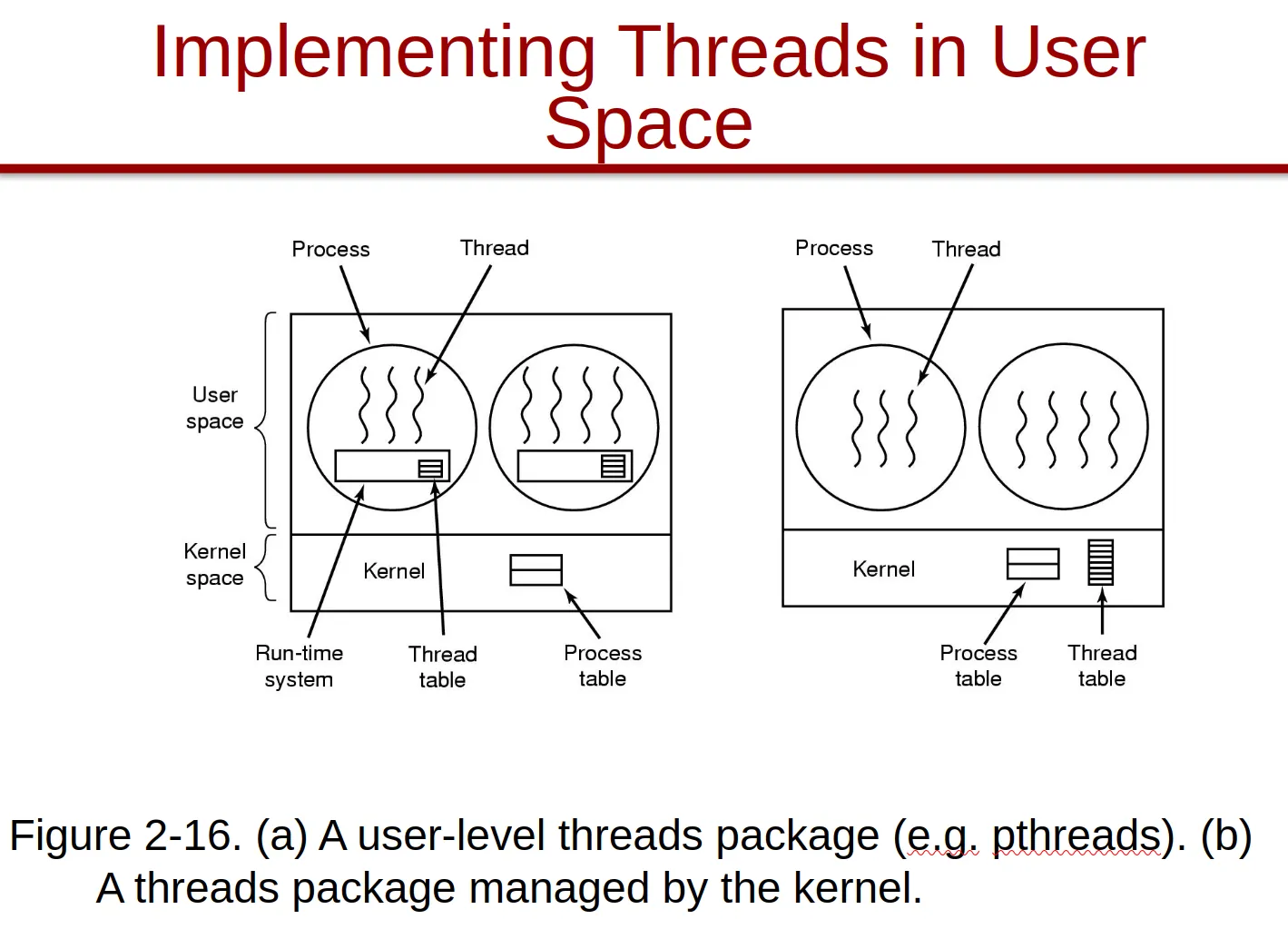 Implementing Threads in User Space

Process
Thread
User space
Kernel space
Kernel
Run-time system
Thread table
Process table

Process
Thread
Kernel
Process table
Thread table

Figure 2-16. (a) A user-level threads package (e.g. pthreads). (b) A threads package managed by the kernel.